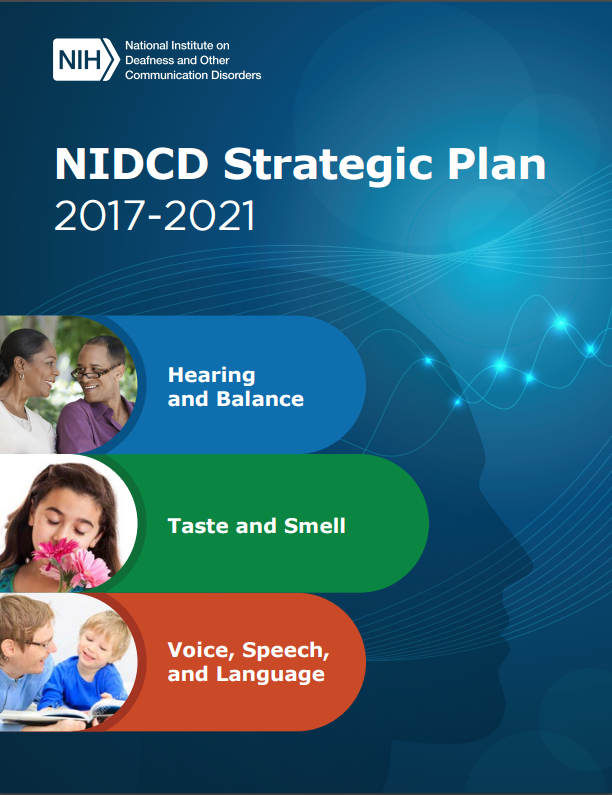 NIH National Institute on Deafness and Other Communication Disorders

NIDCD Strategic Plan
2017-2021

Hearing and Balance

Taste and Smell

Voice, Speech, and Language